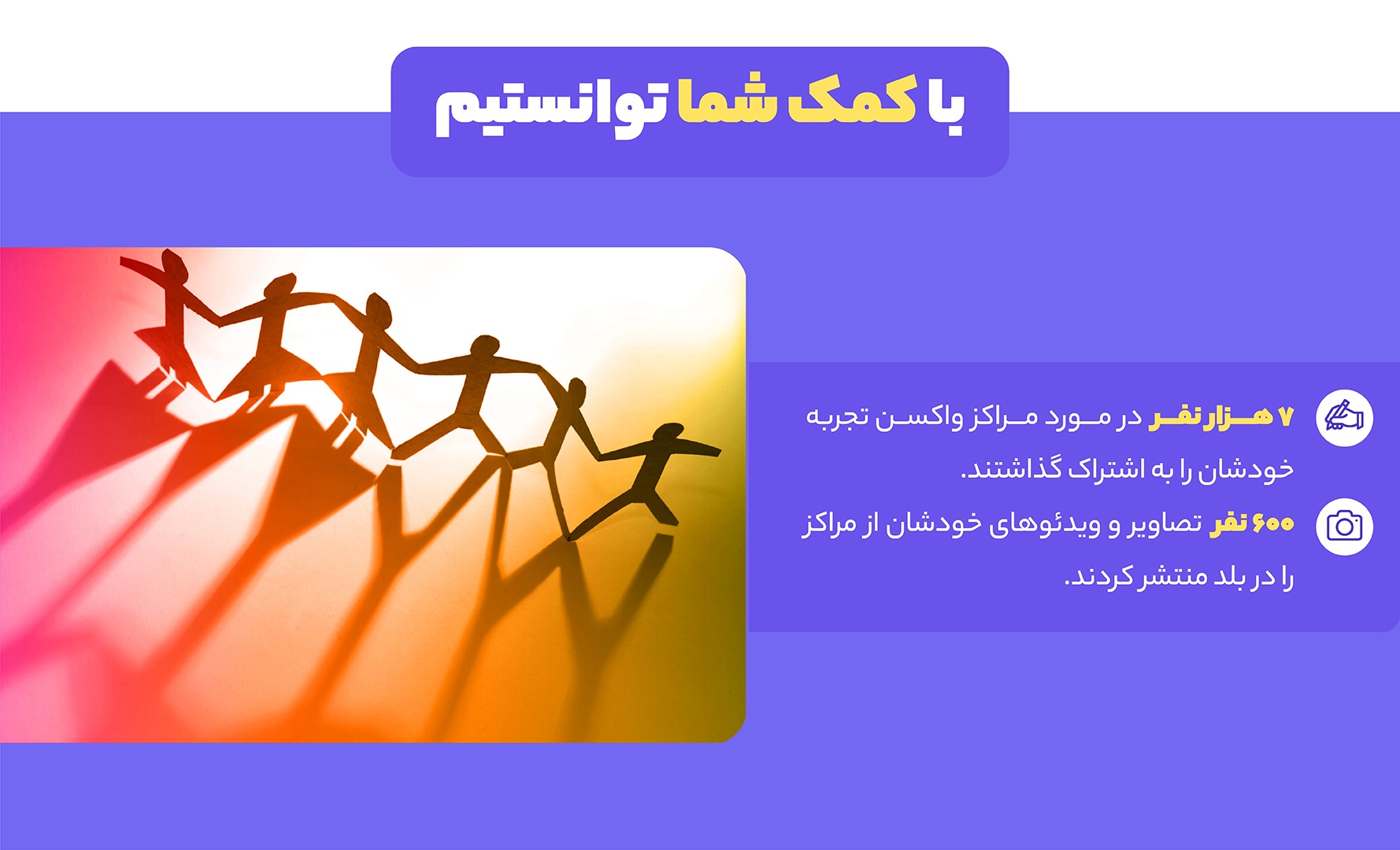 با کمک شما توانستیم

۷ هزار نفر در مورد مراکز واکسن تجربه خودشان را به اشتراک گذاشتند.

۶۰۰ نفر تصاویر و ویدئوهای خودشان از مراکز را در بلد منتشر کردند.